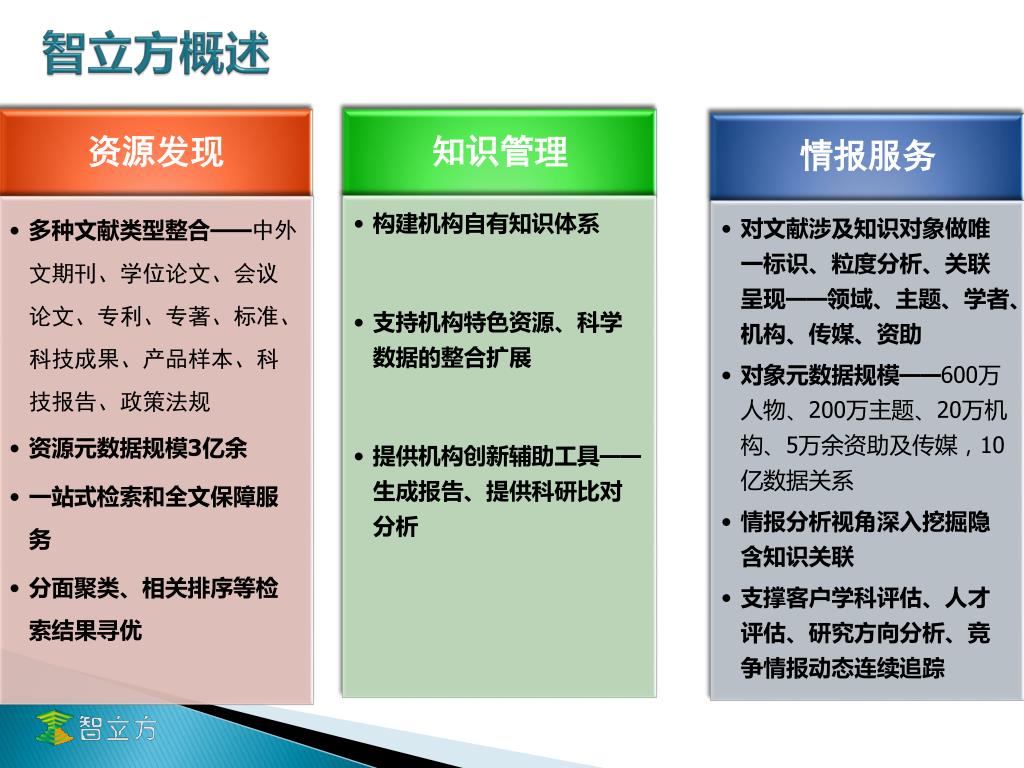 智立方概述

资源发现

• 多种文献类型整合——中外文期刊、学位论文、会议论文、专利、专著、标准、科技成果、产品样本、科技报告、政策法规
• 资源元数据规模3亿余
• 一站式检索和全文保障服务
• 分面聚类、相关排序等检索结果寻优

知识管理

• 构建机构自有知识体系
• 支持机构特色资源、科学数据的整合扩展
• 提供机构创新辅助工具——生成报告、提供科研比对分析

情报服务

• 对文献涉及知识对象做唯一标识、粒度分析、关联呈现——领域、主题、学者、机构、传媒、资助
• 对象元数据规模——600万人物、200万主题、20万机构、5万余资助及传媒，10亿数据关系
• 情报分析视角深入挖掘隐含知识关联
• 支撑客户学科评估、人才评估、研究方向分析、竞争情报动态连续追踪

智立方